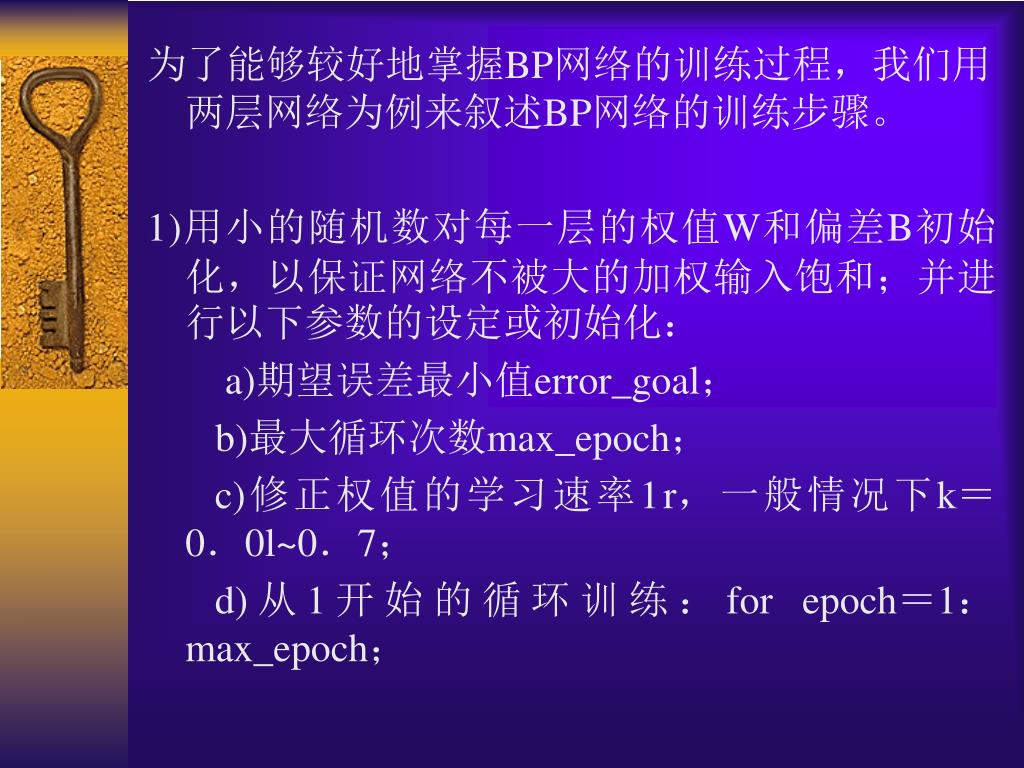 为了能够较好地掌握BP网络的训练过程，我们用两层网络为例来叙述BP网络的训练步骤。

1)用小的随机数对每一层的权值W和偏差B初始化，以保证网络不被大的加权输入饱和；并进行以下参数的设定或初始化：

a)期望误差最小值error_goal；

b)最大循环次数max_epoch；

c)修正权值的学习速率1r，一般情况下k＝0．0l~0．7；

d) 从 1 开 始 的 循 环 训 练 ： for epoch＝1：max_epoch；